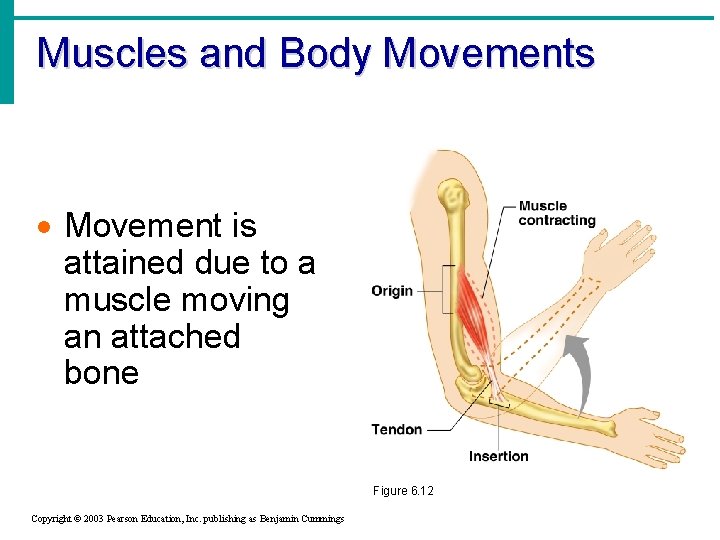 Muscles and Body Movements

• Movement is attained due to a muscle moving an attached bone

Muscle contracting

Origin

Tendon

Insertion

Figure 6.12

Copyright © 2003 Pearson Education, Inc. publishing as Benjamin Cummings